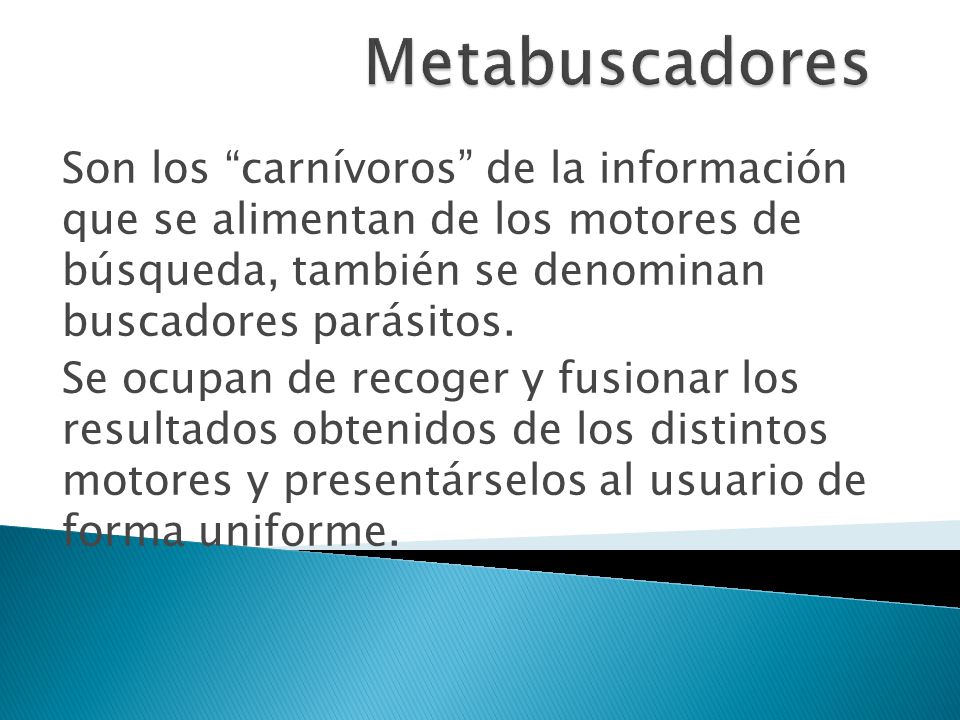 Metabuscadores

Son los “carnívoros” de la información que se alimentan de los motores de búsqueda, también se denominan buscadores parásitos.

Se ocupan de recoger y fusionar los resultados obtenidos de los distintos motores y presentárselos al usuario de forma uniforme.